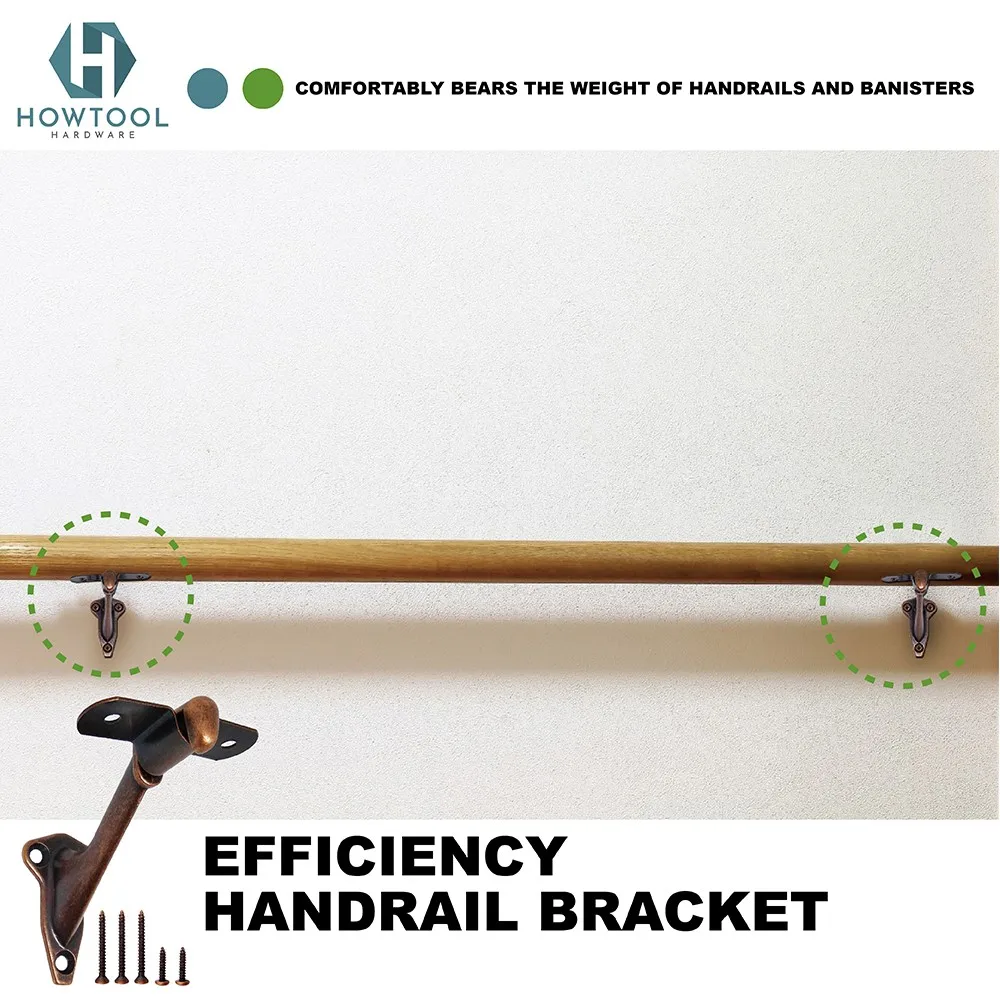 H
HOWTOOL
HARDWARE

COMFORTABLY BEARS THE WEIGHT OF HANDRAILS AND BANISTERS

EFFICIENCY
HANDRAIL BRACKET